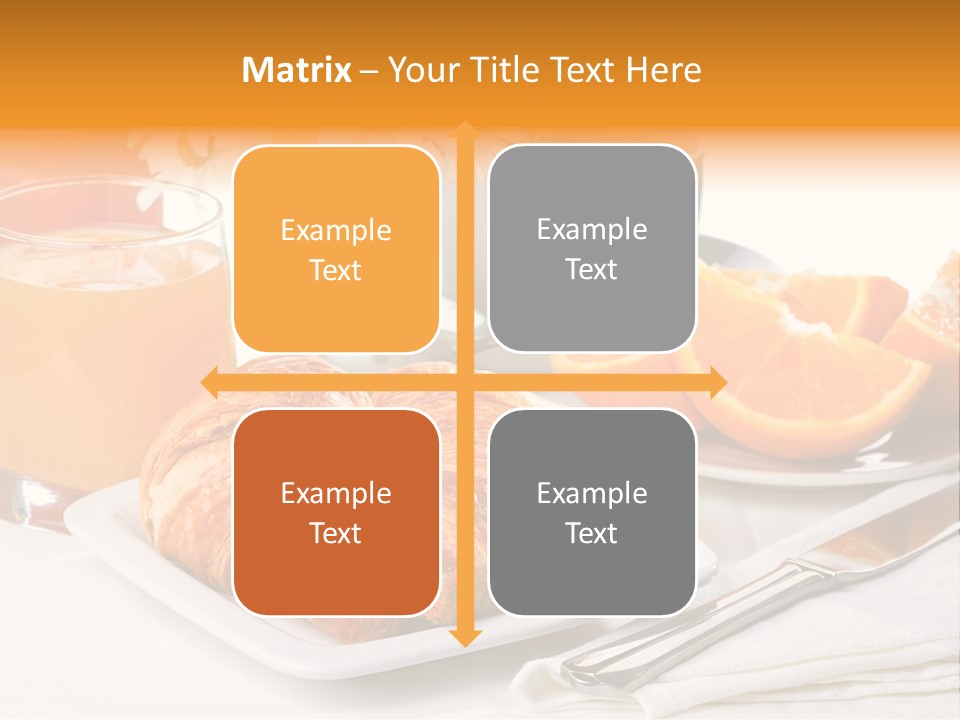 Matrix – Your Title Text Here

Example Text

Example Text

Example Text

Example Text